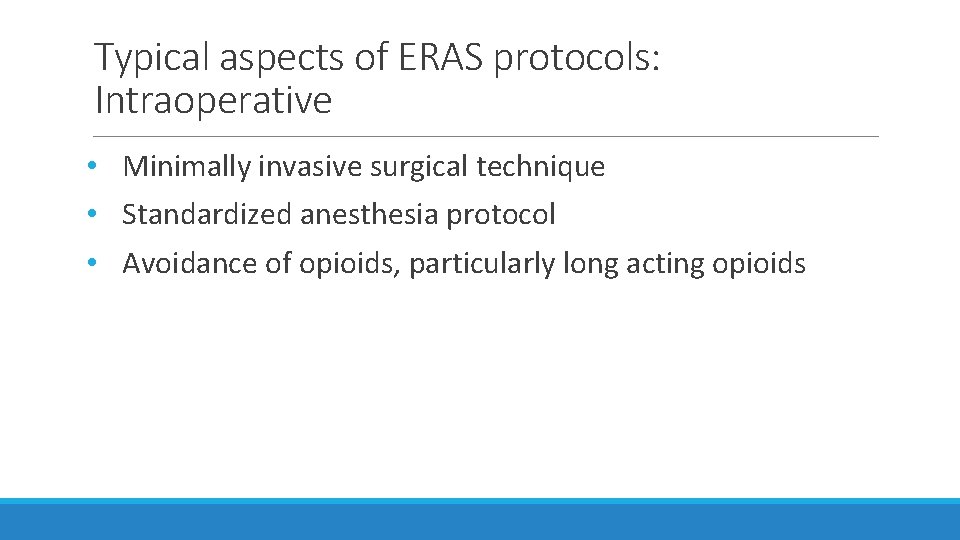 Typical aspects of ERAS protocols: Intraoperative

• Minimally invasive surgical technique
• Standardized anesthesia protocol
• Avoidance of opioids, particularly long acting opioids